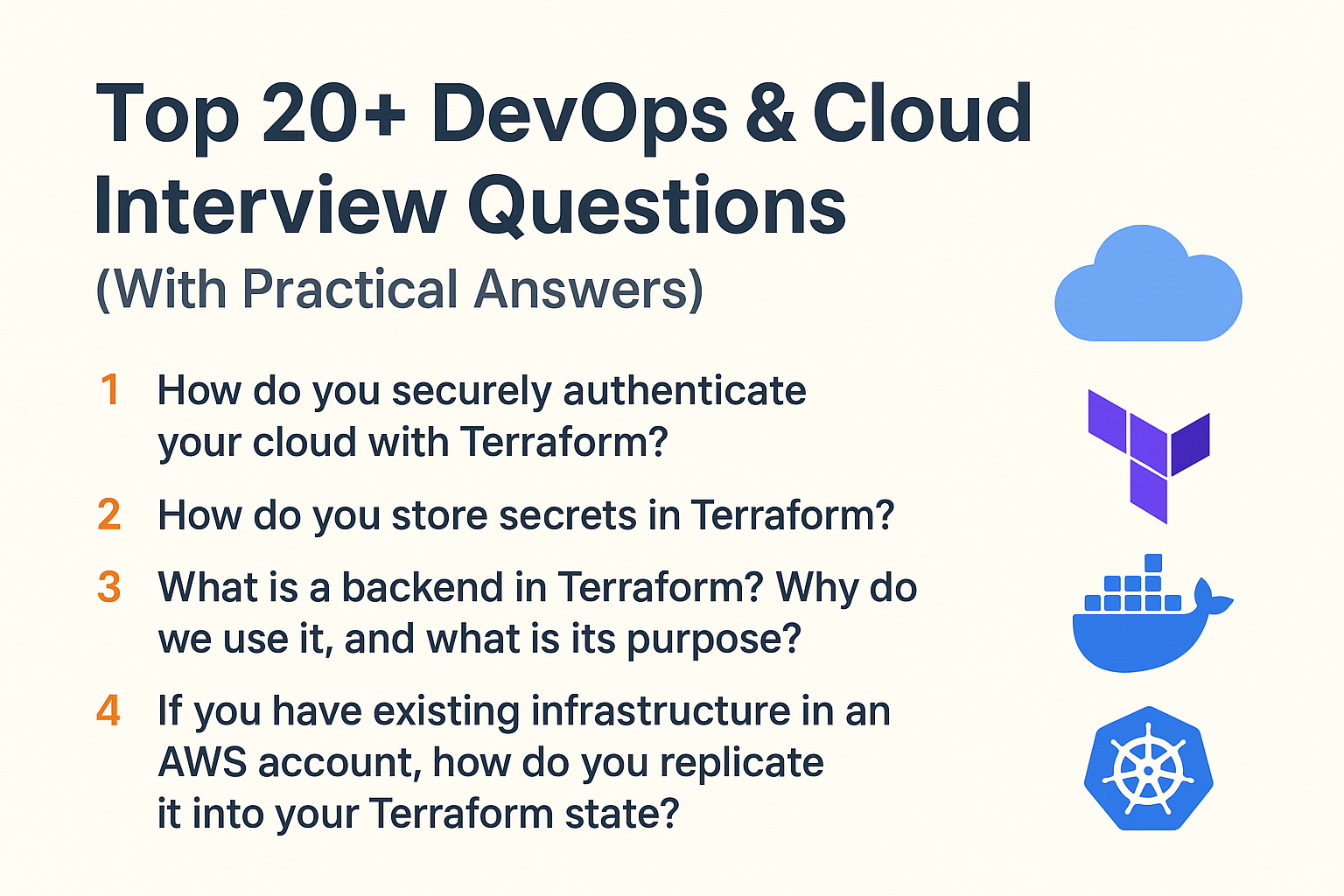 Top 20+ DevOps & Cloud Interview Questions
(With Practical Answers)

1 How do you securely authenticate your cloud with Terraform?

2 How do you store secrets in Terraform?

3 What is a backend in Terraform? Why do we use it, and what is its purpose?

4 If you have existing infrastructure in an AWS account, how do you replicate it into your Terraform state?